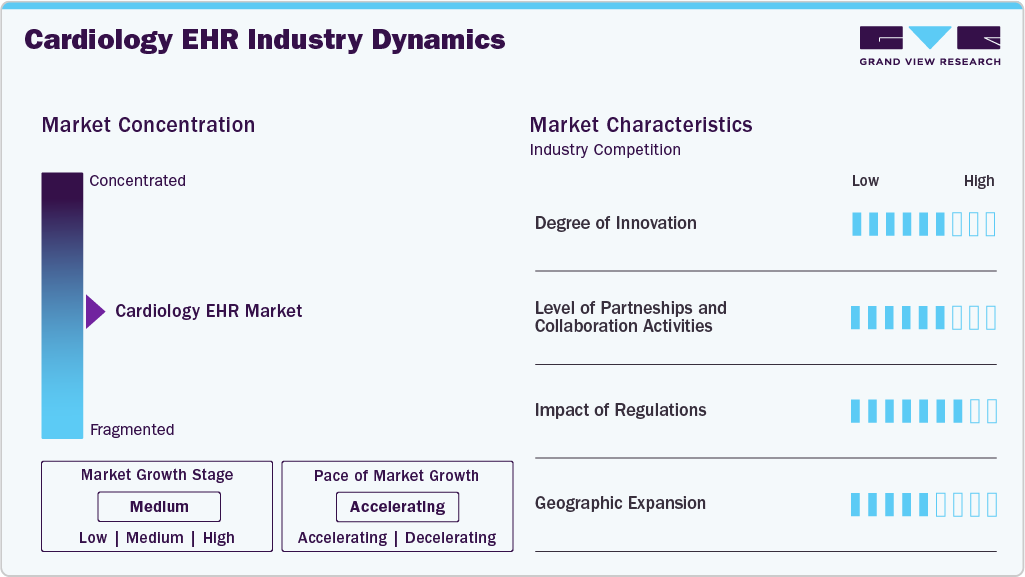 Cardiology EHR Industry Dynamics

GRAND VIEW RESEARCH

Market Concentration

Concentrated

Cardiology EHR Market

Fragmented

Market Growth Stage

Medium

Low | Medium | High

Pace of Market Growth

Accelerating

Accelerating | Decelerating

Market Characteristics

Industry Competition

Low High

Degree of Innovation

Level of Partneships and Collaboration Activities

Impact of Regulations

Geographic Expansion